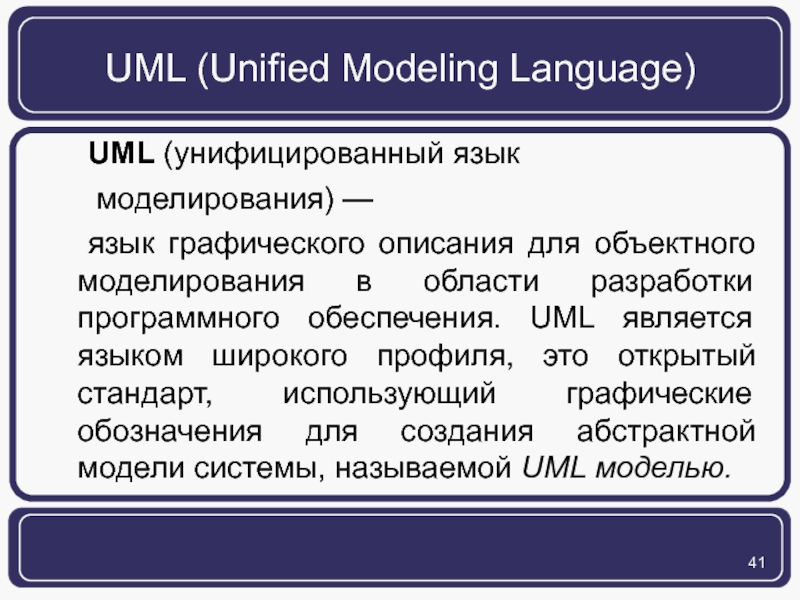 UML (Unified Modeling Language)

UML (унифицированный язык моделирования) —

язык графического описания для объектного моделирования в области разработки программного обеспечения. UML является языком широкого профиля, это открытый стандарт, использующий графические обозначения для создания абстрактной модели системы, называемой UML моделью.

41